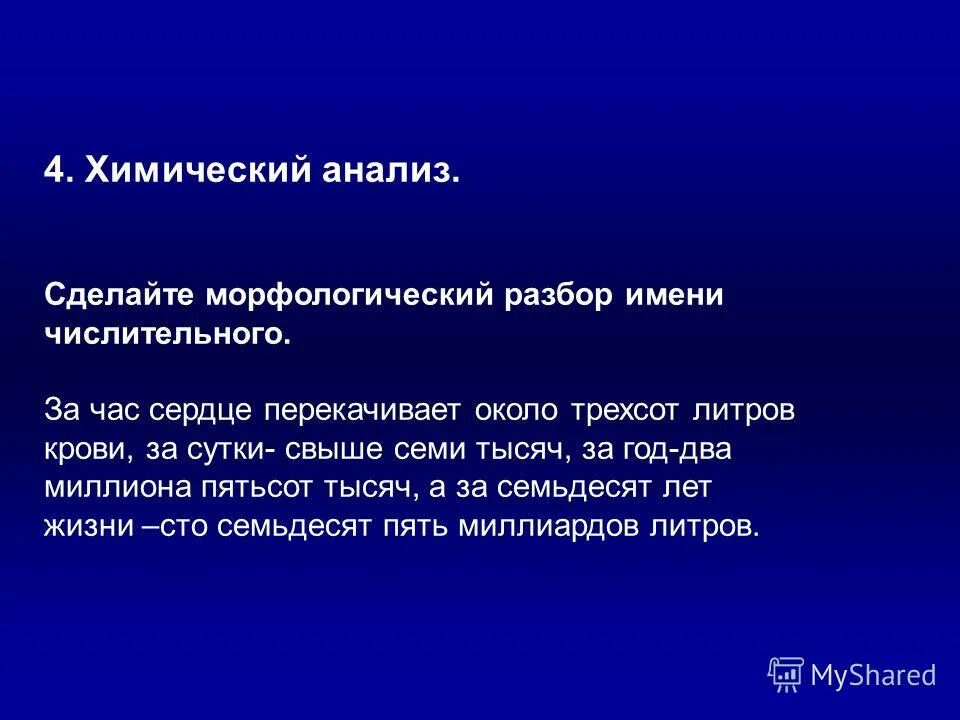 4. Химический анализ.

Сделайте морфологический разбор имени числительного.

За час сердце перекачивает около трехсот литров крови, за сутки- свыше семи тысяч, за год-два миллиона пятьсот тысяч, а за семьдесят лет жизни –сто семьдесят пять миллиардов литров.

MyShared